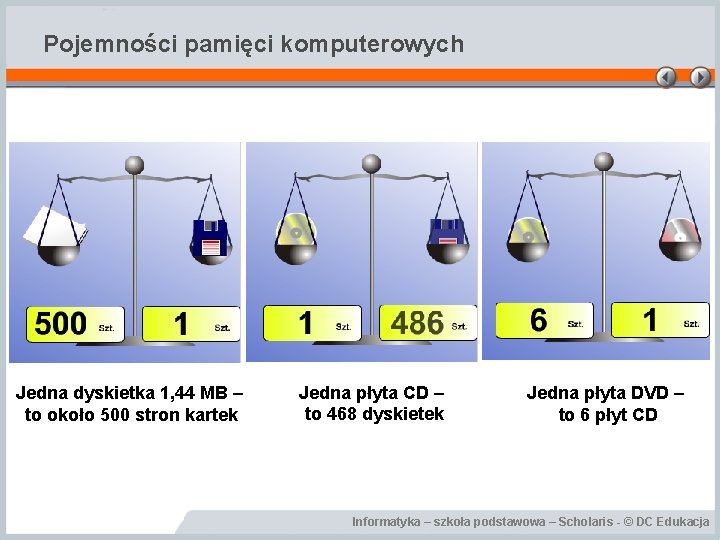 Pojemności pamięci komputerowych

500 Szt.

1 Szt.

1 Szt.

486 Szt.

6 Szt.

1 Szt.

Jedna dyskietka 1,44 MB – to około 500 stron kartek

Jedna płyta CD – to 468 dyskietek

Jedna płyta DVD – to 6 płyt CD

Informatyka – szkoła podstawowa – Scholaris - © DC Edukacja